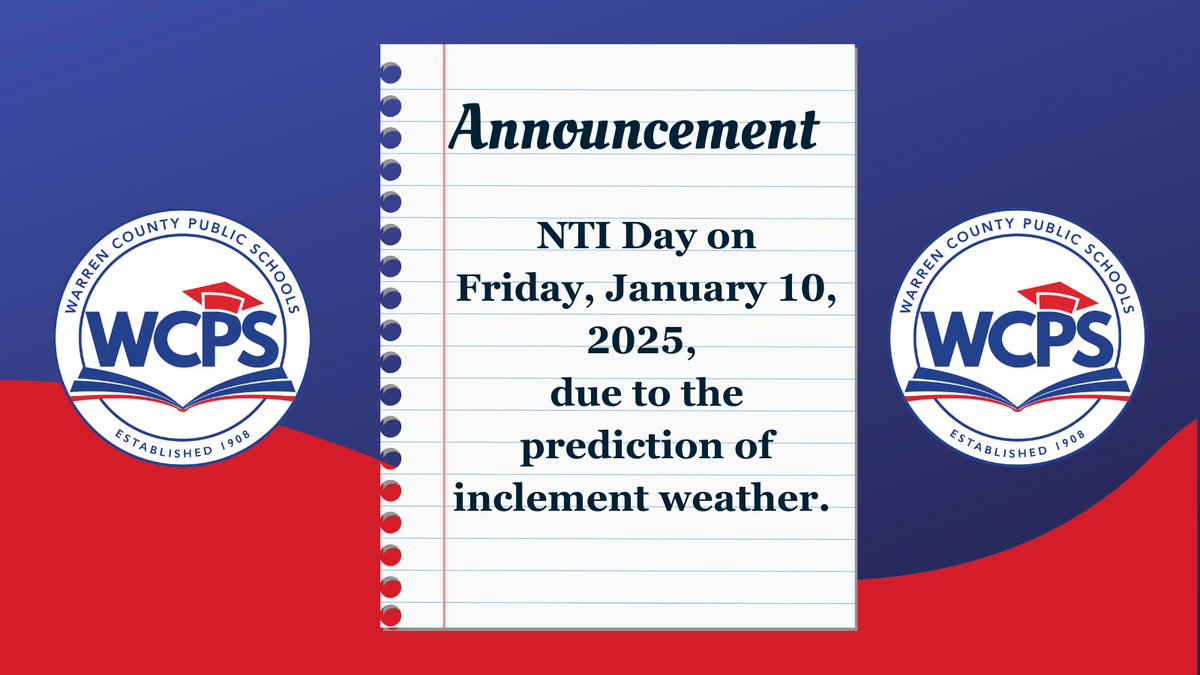 WARREN COUNTY PUBLIC SCHOOLS
WCPS
ESTABLISHED 1908

Announcement

NTI Day on Friday, January 10, 2025, due to the prediction of inclement weather.

WARREN COUNTY PUBLIC SCHOOLS
WCPS
ESTABLISHED 1908